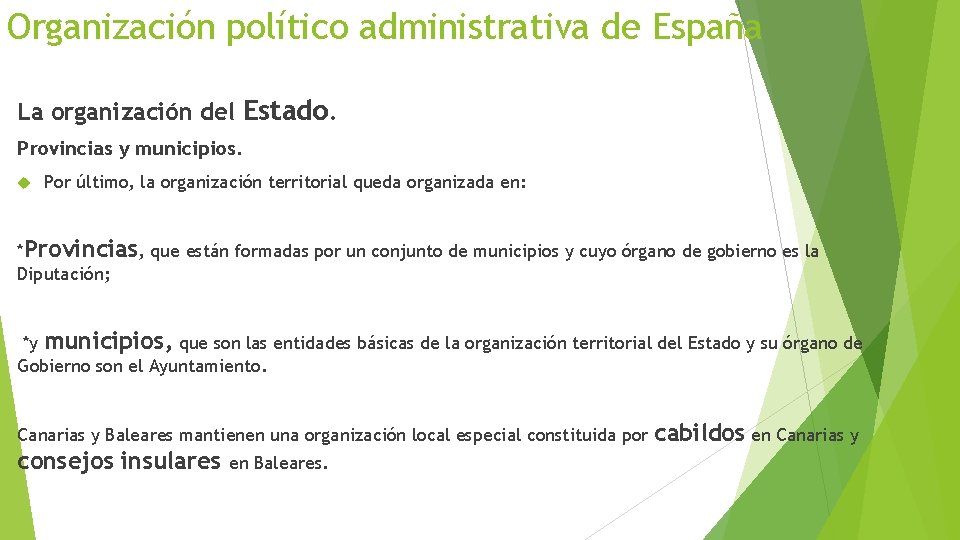 Organización político administrativa de España

La organización del Estado.

Provincias y municipios.

Por último, la organización territorial queda organizada en:

*Provincias, que están formadas por un conjunto de municipios y cuyo órgano de gobierno es la Diputación;

*y municipios, que son las entidades básicas de la organización territorial del Estado y su órgano de Gobierno son el Ayuntamiento.

Canarias y Baleares mantienen una organización local especial constituida por cabildos en Canarias y consejos insulares en Baleares.